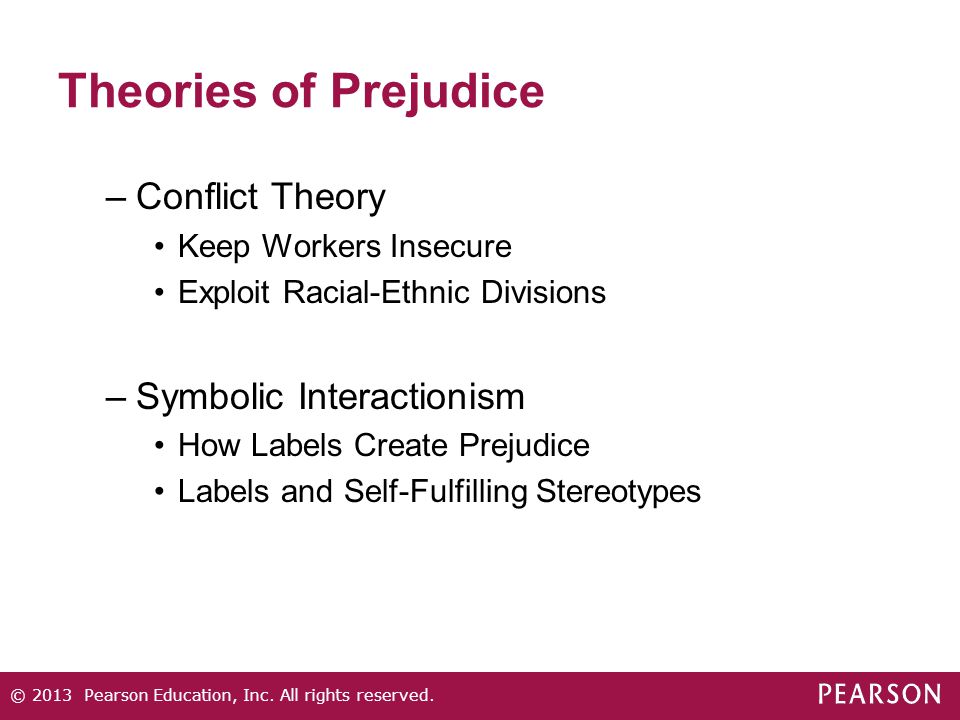 Theories of Prejudice

– Conflict Theory
• Keep Workers Insecure
• Exploit Racial-Ethnic Divisions

– Symbolic Interactionism
• How Labels Create Prejudice
• Labels and Self-Fulfilling Stereotypes

© 2013 Pearson Education, Inc. All rights reserved.

PEARSON